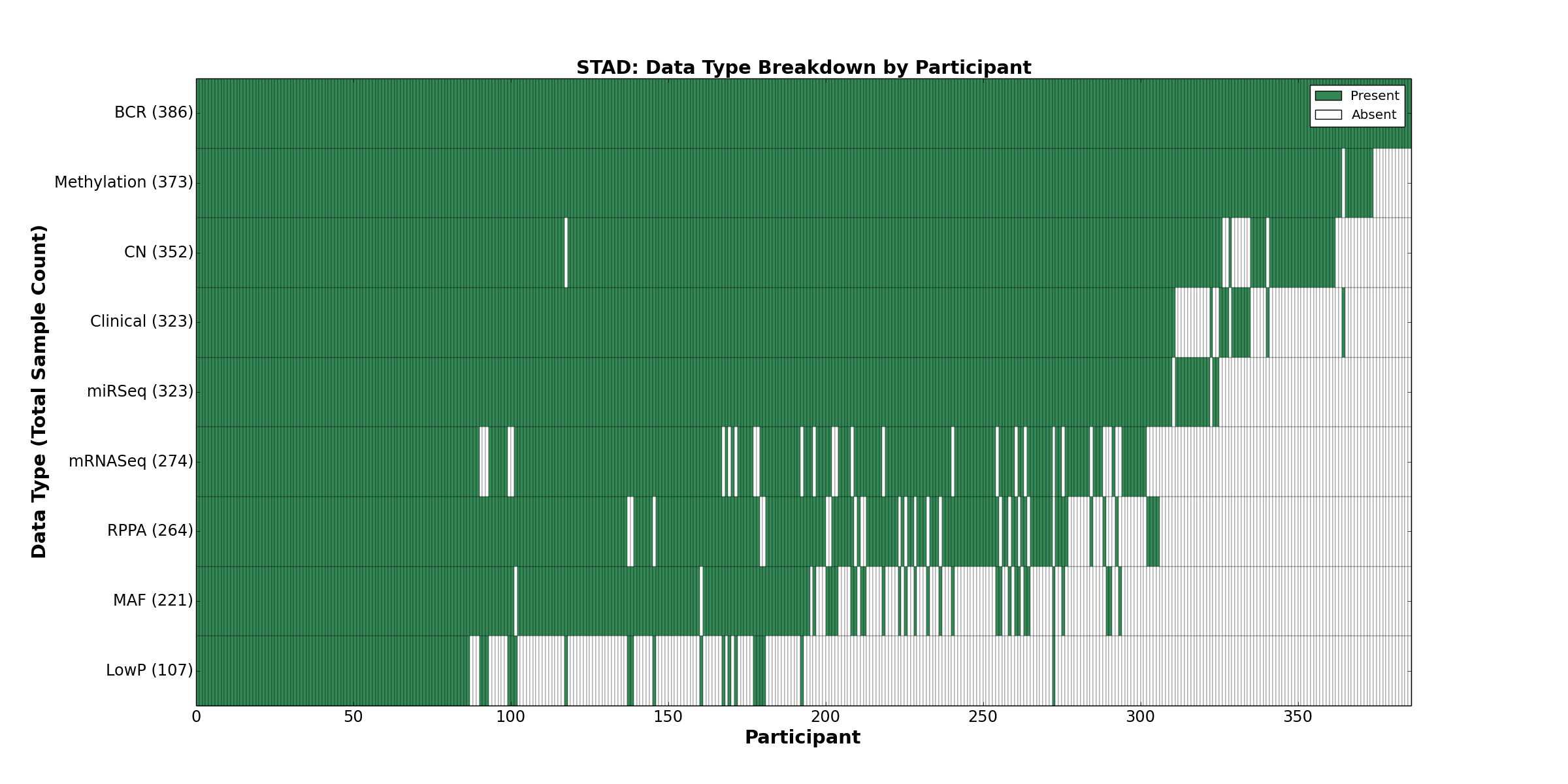 STAD: Data Type Breakdown by Participant

Present
Absent

Data Type (Total Sample Count)

BCR (386)
Methylation (373)
CN (352)
Clinical (323)
miRSeq (323)
mRNASeq (274)
RPPA (264)
MAF (221)
LowP (107)

0
50
100
150
200
250
300
350

Participant